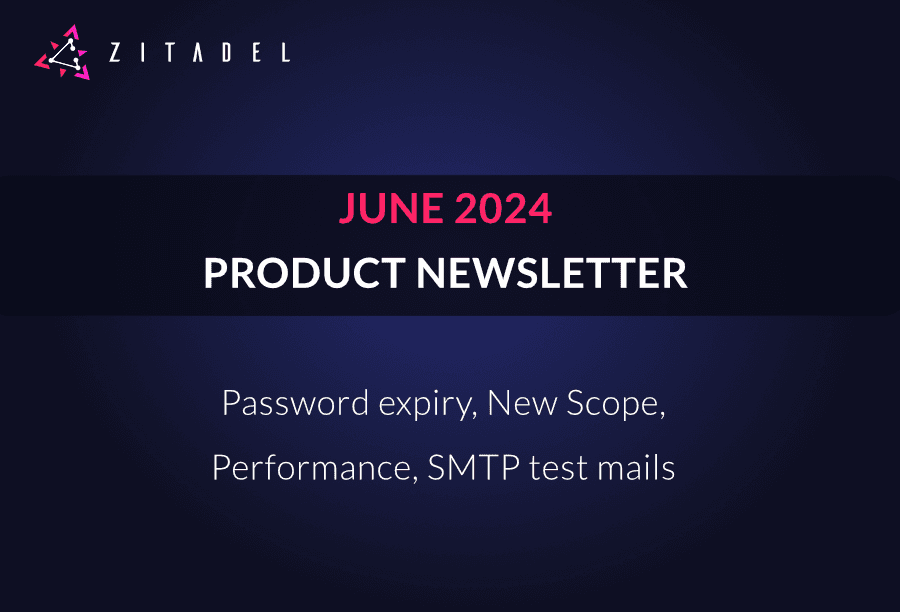 ZITADEL

JUNE 2024

PRODUCT NEWSLETTER

Password expiry, New Scope, Performance, SMTP test mails